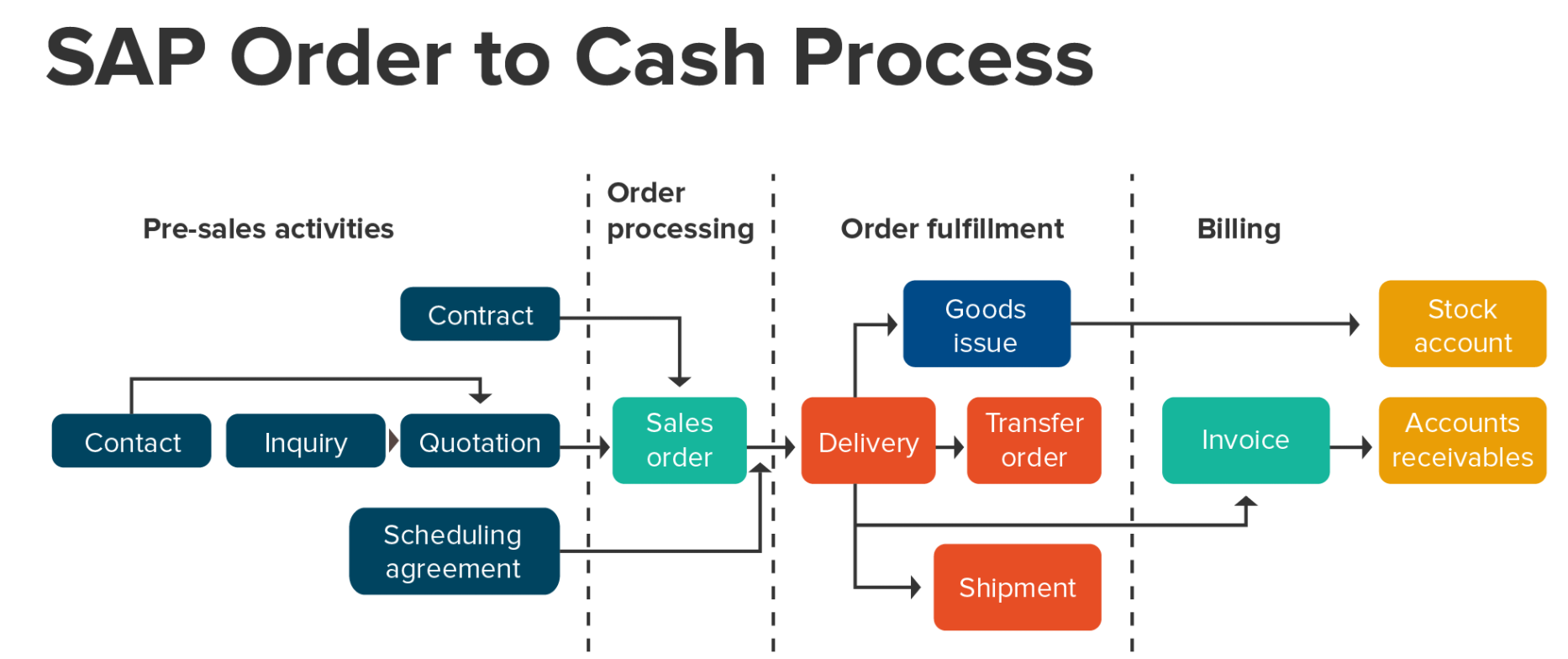 SAP Order to Cash Process

Pre-sales activities

Order processing

Order fulfillment

Billing

Contract

Contact

Inquiry

Quotation

Scheduling agreement

Sales order

Goods issue

Delivery

Transfer order

Shipment

Invoice

Stock account

Accounts receivables